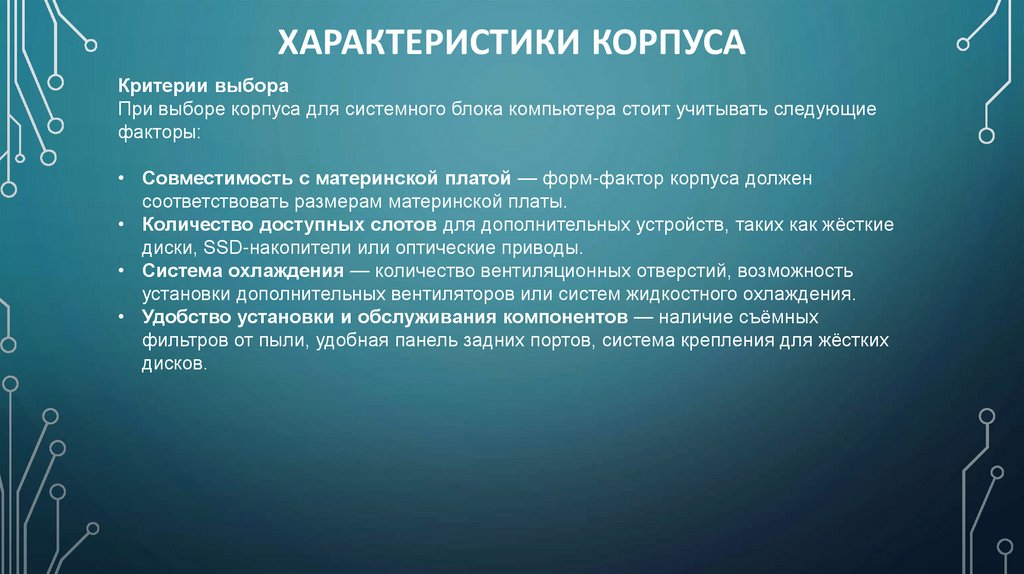 ХАРАКТЕРИСТИКИ КОРПУСА

Критерии выбора
При выборе корпуса для системного блока компьютера стоит учитывать следующие факторы:

• Совместимость с материнской платой — форм-фактор корпуса должен соответствовать размерам материнской платы.
• Количество доступных слотов для дополнительных устройств, таких как жёсткие диски, SSD-накопители или оптические приводы.
• Система охлаждения — количество вентиляционных отверстий, возможность установки дополнительных вентиляторов или систем жидкостного охлаждения.
• Удобство установки и обслуживания компонентов — наличие съёмных фильтров от пыли, удобная панель задних портов, система крепления для жёстких дисков.